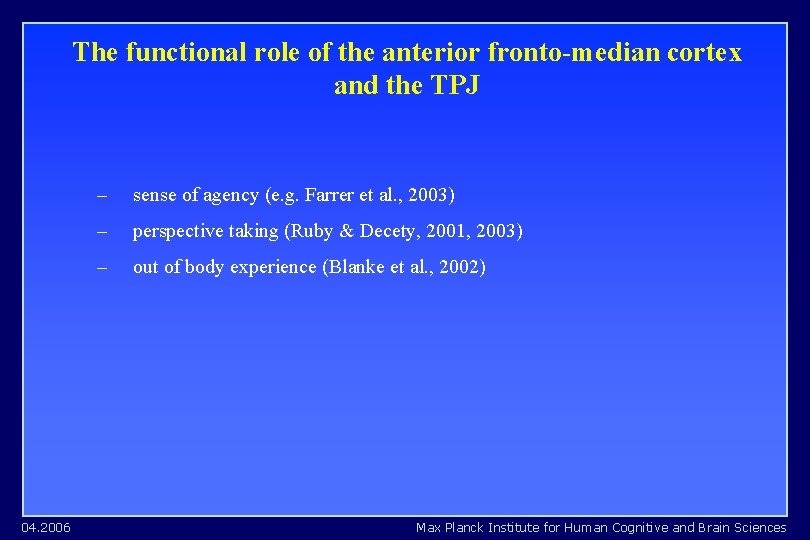 The functional role of the anterior fronto-median cortex and the TPJ

– sense of agency (e.g. Farrer et al., 2003)

– perspective taking (Ruby & Decety, 2001, 2003)

– out of body experience (Blanke et al., 2002)

04.2006

Max Planck Institute for Human Cognitive and Brain Sciences